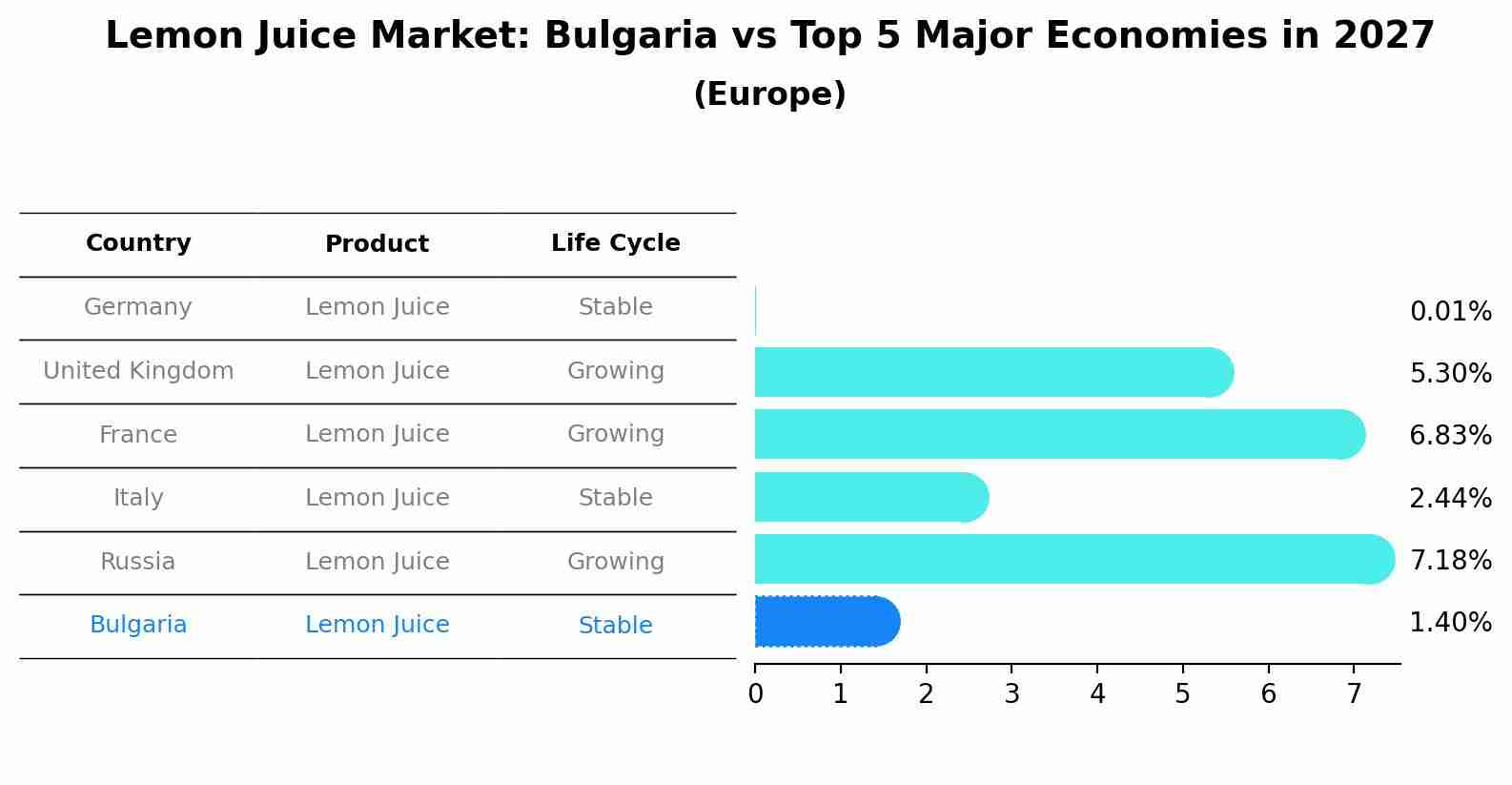 Lemon Juice Market: Bulgaria vs Top 5 Major Economies in 2027
(Europe)

| Country | Product | Life Cycle |
|---|---|---|
| Germany | Lemon Juice | Stable |
| United Kingdom | Lemon Juice | Growing |
| France | Lemon Juice | Growing |
| Italy | Lemon Juice | Stable |
| Russia | Lemon Juice | Growing |
| Bulgaria | Lemon Juice | Stable |

0.01%
5.30%
6.83%
2.44%
7.18%
1.40%

0 1 2 3 4 5 6 7